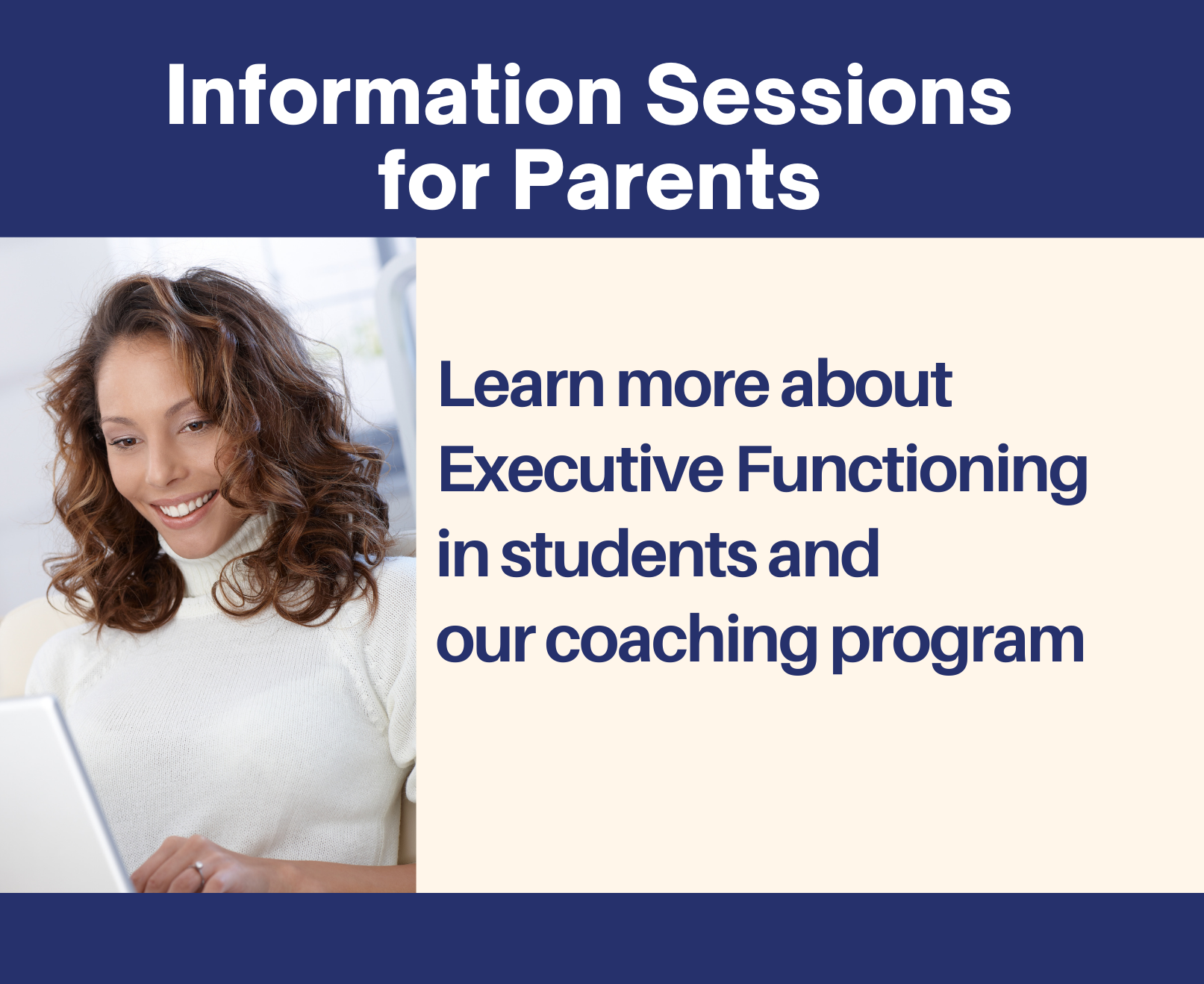 Information Sessions for Parents

Learn more about Executive Functioning in students and our coaching program